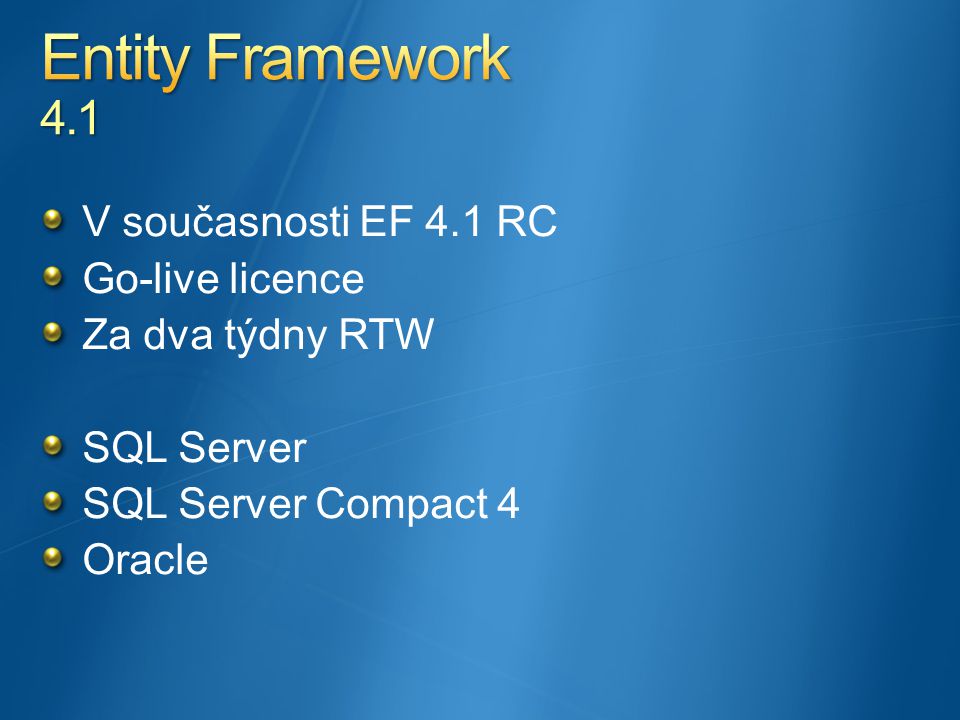 Entity Framework
4.1

V současnosti EF 4.1 RC
Go-live licence
Za dva týdny RTW

SQL Server
SQL Server Compact 4
Oracle